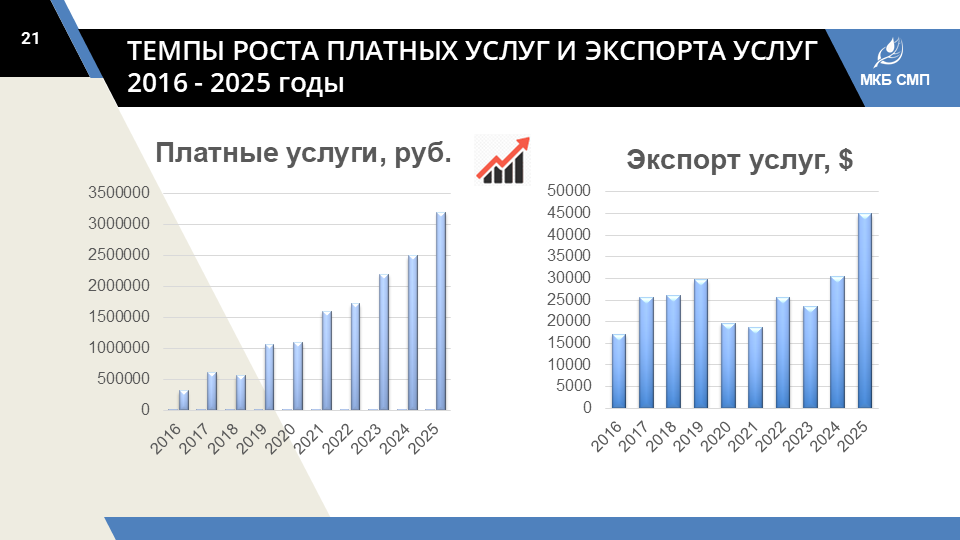 21

ТЕМПЫ РОСТА ПЛАТНЫХ УСЛУГ И ЭКСПОРТА УСЛУГ 2016 - 2025 годы

МКБ СМП

Платные услуги, руб.

3500000
3000000
2500000
2000000
1500000
1000000
500000
0

2016 2017 2018 2019 2020 2021 2022 2023 2024 2025

Экспорт услуг, $

50000
45000
40000
35000
30000
25000
20000
15000
10000
5000
0

2016 2017 2018 2019 2020 2021 2022 2023 2024 2025